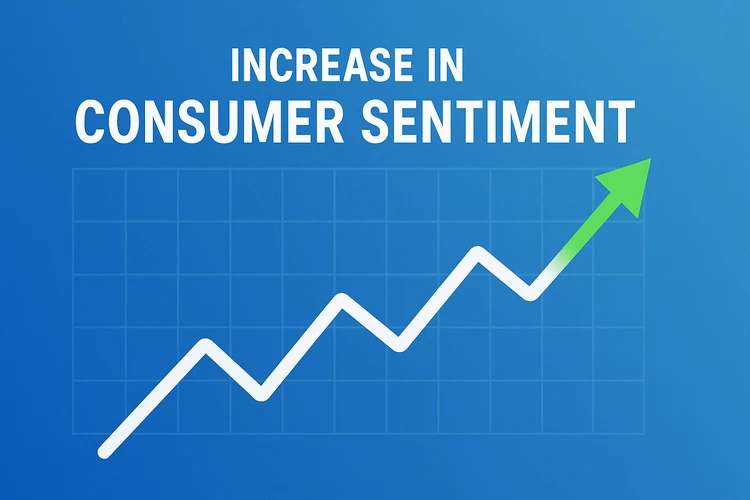 INCREASE IN
CONSUMER SENTIMENT